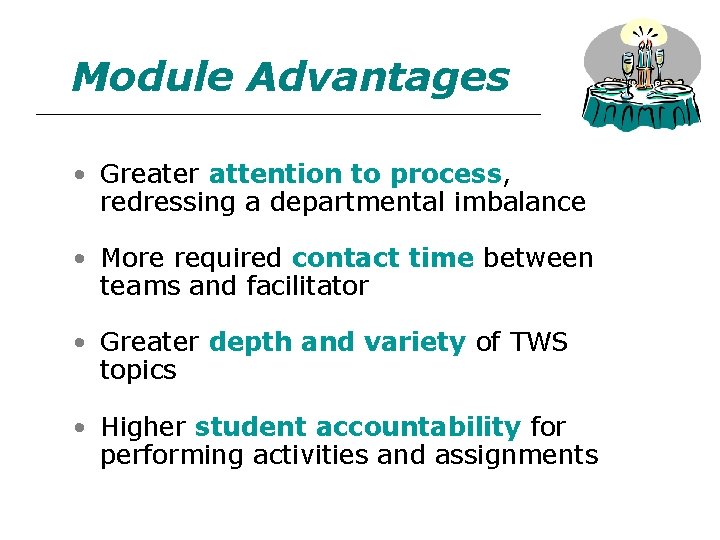 Module Advantages

• Greater attention to process, redressing a departmental imbalance

• More required contact time between teams and facilitator

• Greater depth and variety of TWS topics

• Higher student accountability for performing activities and assignments